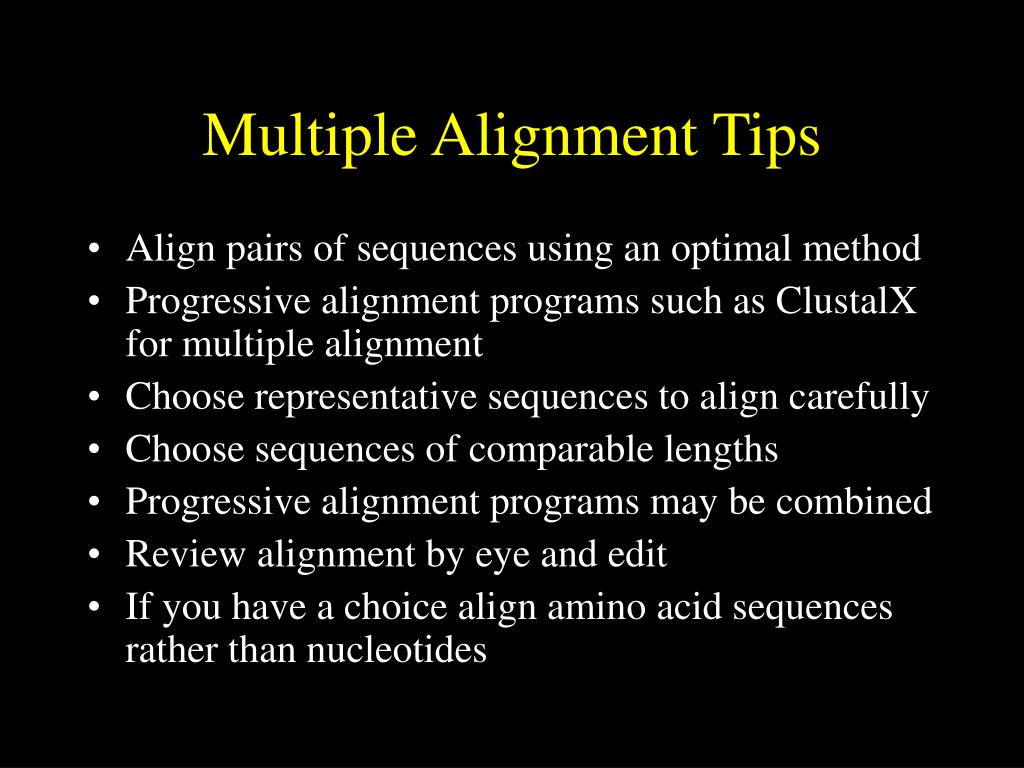 Multiple Alignment Tips

• Align pairs of sequences using an optimal method
• Progressive alignment programs such as ClustalX for multiple alignment
• Choose representative sequences to align carefully
• Choose sequences of comparable lengths
• Progressive alignment programs may be combined
• Review alignment by eye and edit
• If you have a choice align amino acid sequences rather than nucleotides